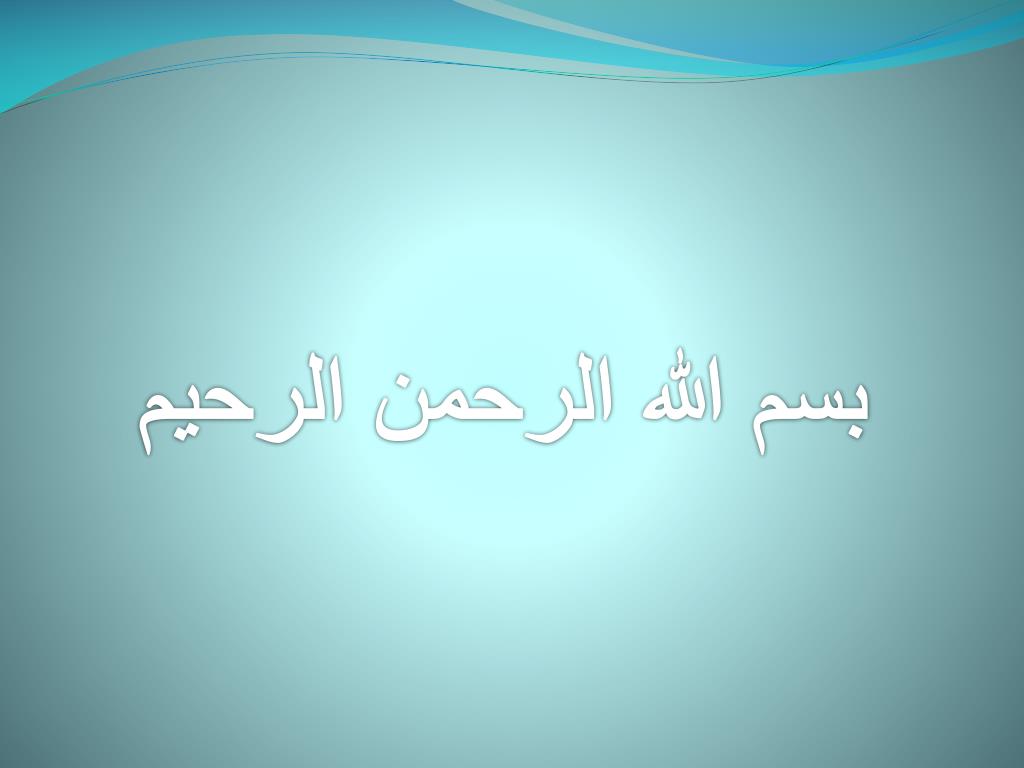 بسم الله الرحمن الرحيم